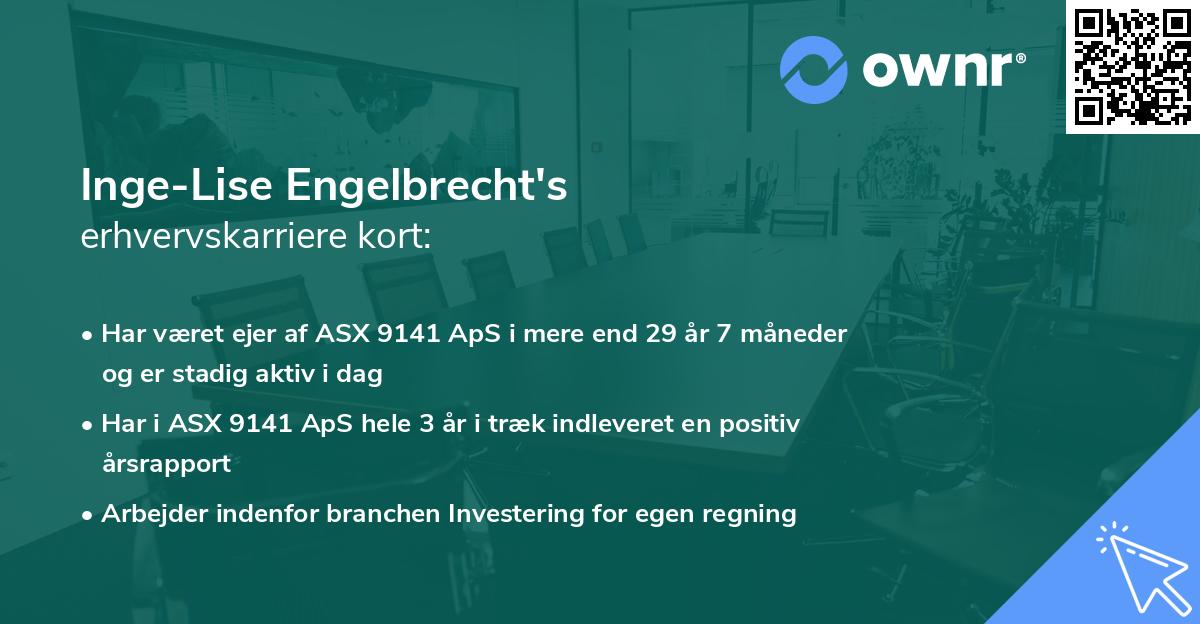 ownr®

Inge-Lise Engelbrecht's
erhvervskarriere kort:

• Har været ejer af ASX 9141 ApS i mere end 29 år 7 måneder og er stadig aktiv i dag

• Har i ASX 9141 ApS hele 3 år i træk indleveret en positiv årsrapport

• Arbejder indenfor branchen Investering for egen regning